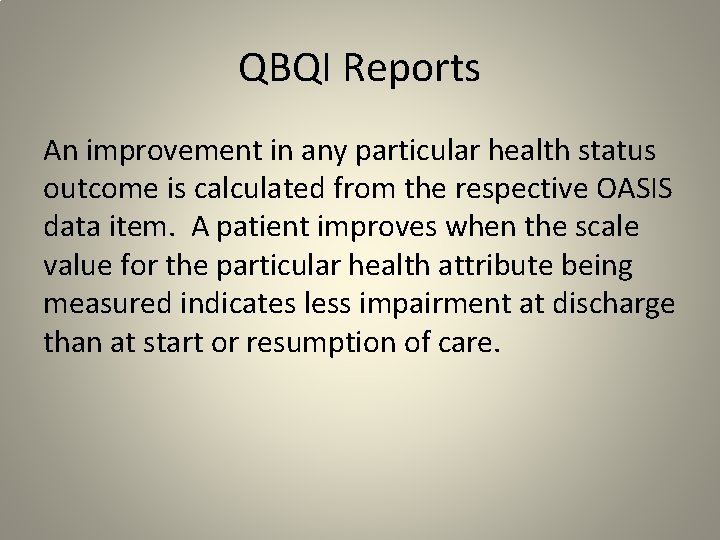 QBQI Reports

An improvement in any particular health status outcome is calculated from the respective OASIS data item. A patient improves when the scale value for the particular health attribute being measured indicates less impairment at discharge than at start or resumption of care.